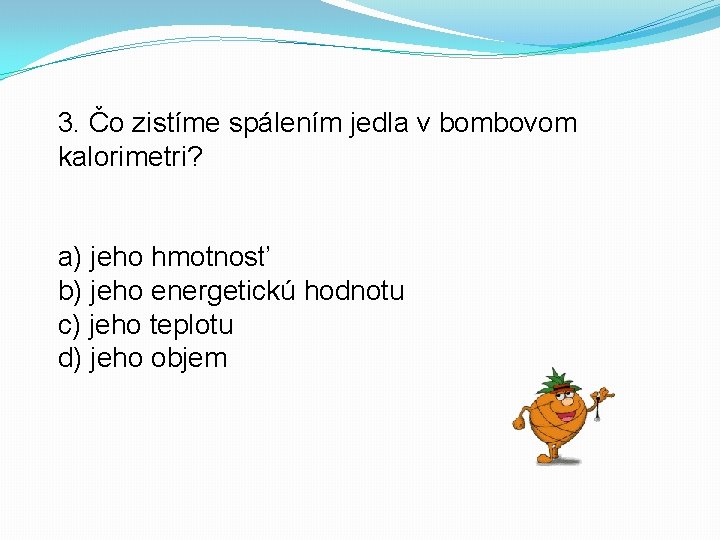 3. Čo zistíme spálením jedla v bombovom kalorimetri?

a) jeho hmotnosť
b) jeho energetickú hodnotu
c) jeho teplotu
d) jeho objem